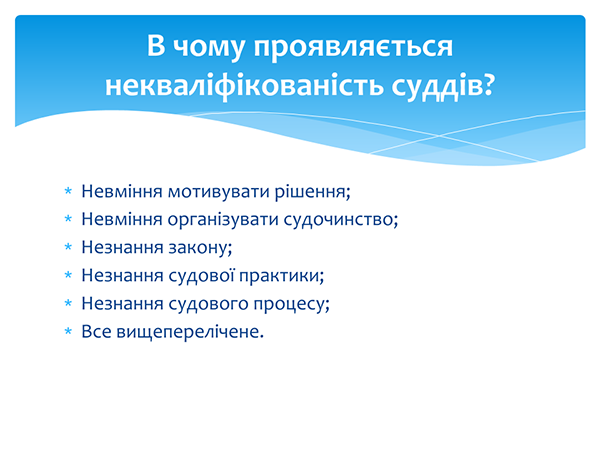 В чому проявляється некваліфікованість суддів?

* Невміння мотивувати рішення;
* Невміння організувати судочинство;
* Незнання закону;
* Незнання судової практики;
* Незнання судового процесу;
* Все вищеперелічене.